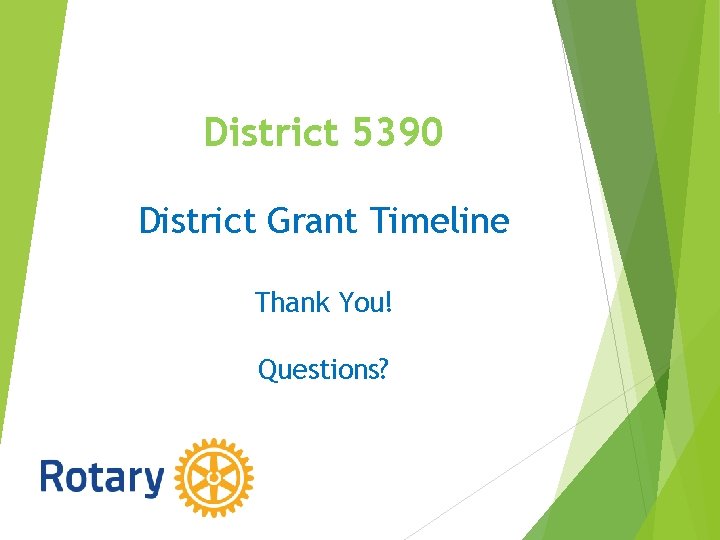 District 5390

District Grant Timeline

Thank You!

Questions?

Rotary